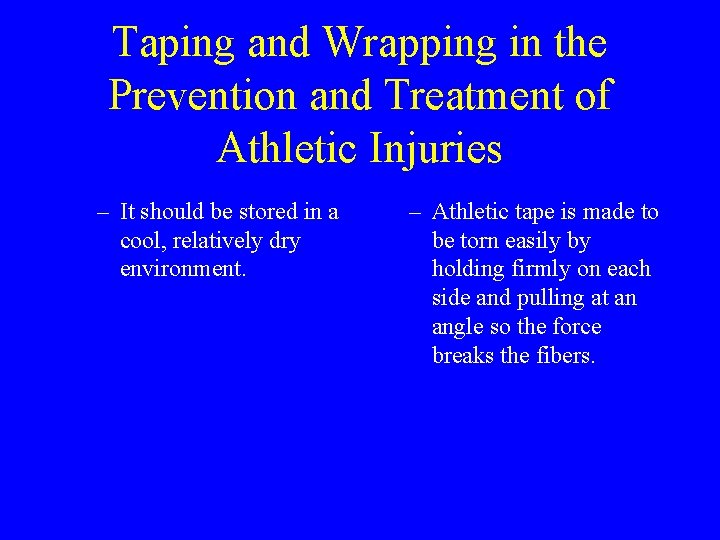 Taping and Wrapping in the Prevention and Treatment of Athletic Injuries

– It should be stored in a cool, relatively dry environment.

– Athletic tape is made to be torn easily by holding firmly on each side and pulling at an angle so the force breaks the fibers.